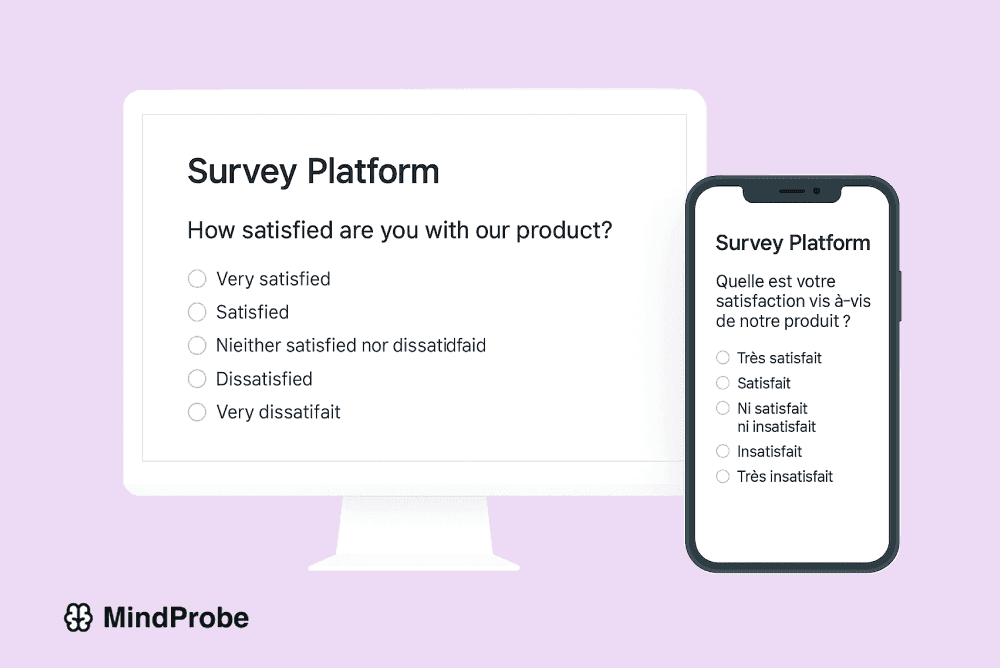 Survey Platform

How satisfied are you with our product?

Very satisfied
Satisfied
Nieither satisfied nor dissatidfaid
Dissatisfied
Very dissatifait

Survey Platform

Quelle est votre satisfaction vis à-vis de notre produit ?

Très satisfait
Satisfait
Ni satisfait ni insatisfait
Insatisfait
Très insatisfait

MindProbe